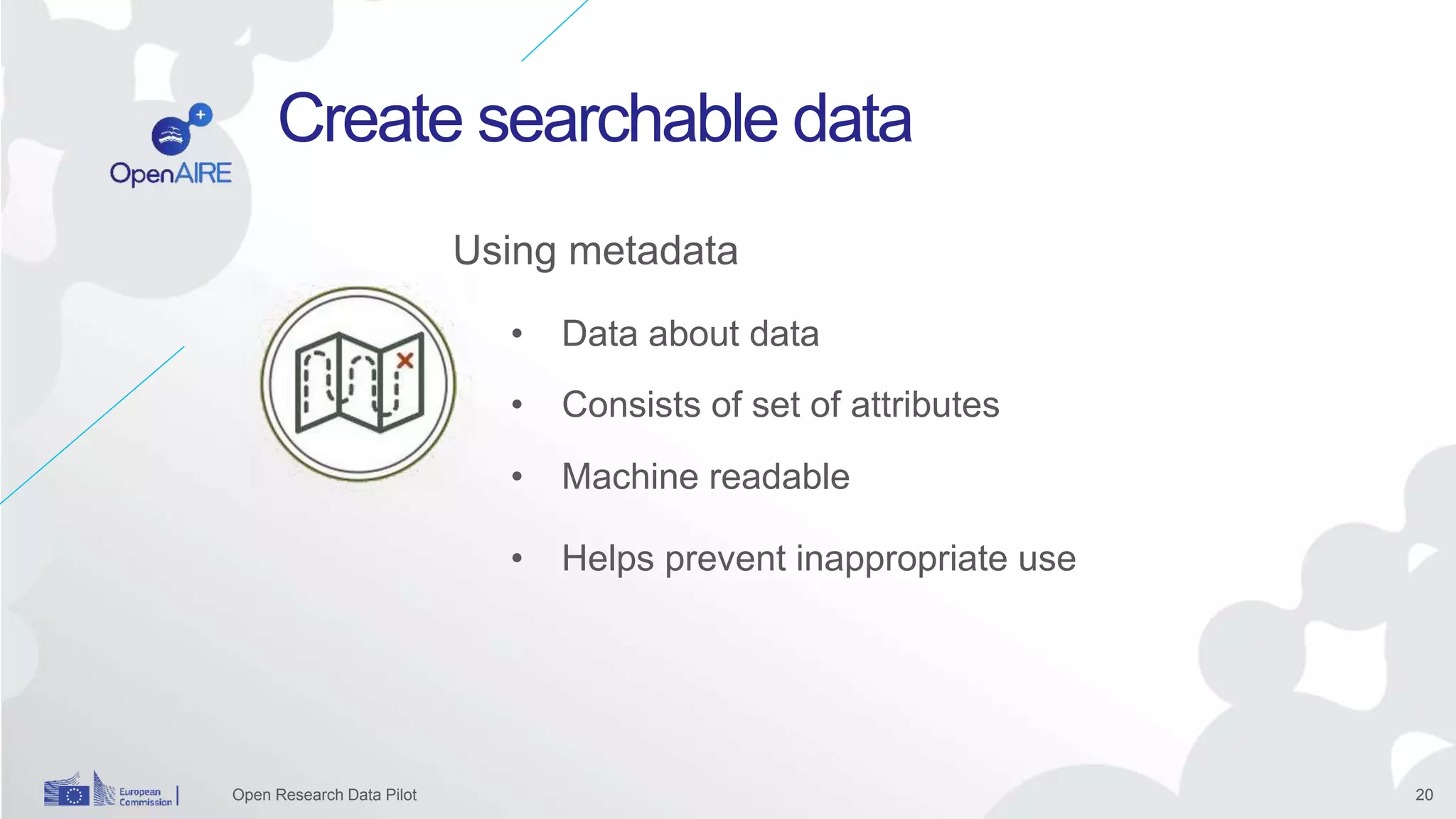 OpenAIRE

Create searchable data

Using metadata

• Data about data
• Consists of set of attributes
• Machine readable
• Helps prevent inappropriate use

European Commission

Open Research Data Pilot

20